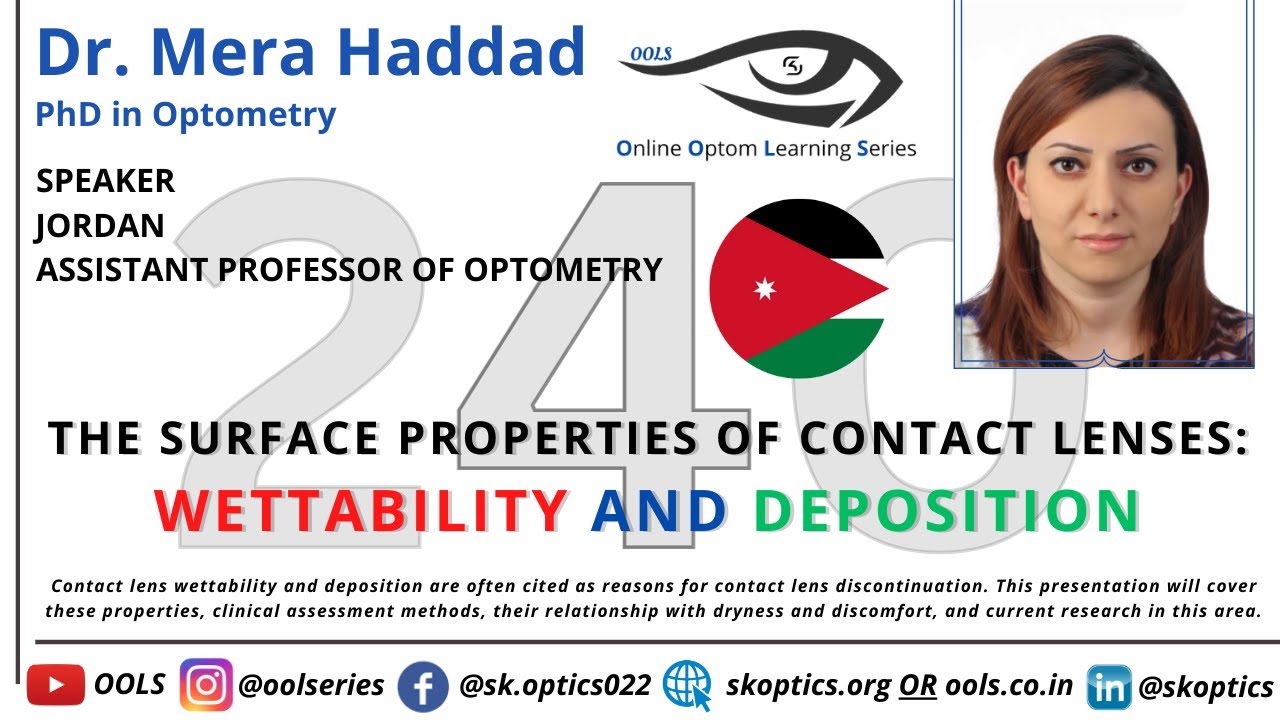 Dr. Mera Haddad
PhD in Optometry

OOLS
Online Optom Learning Series

SPEAKER
JORDAN
ASSISTANT PROFESSOR OF OPTOMETRY

240

THE SURFACE PROPERTIES OF CONTACT LENSES:
WETTABILITY AND DEPOSITION

Contact lens wettability and deposition are often cited as reasons for contact lens discontinuation. This presentation will cover these properties, clinical assessment methods, their relationship with dryness and discomfort, and current research in this area.

OOLS @oolseries @sk.optics022 skoptics.org OR ools.co.in @skoptics